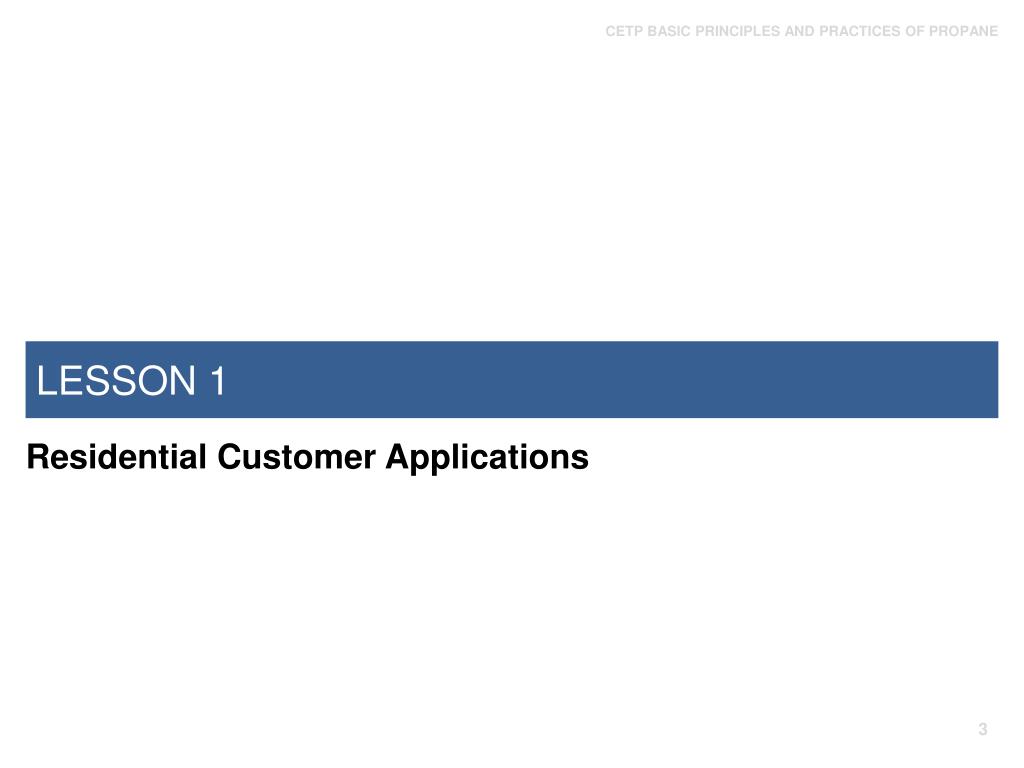 CETP BASIC PRINCIPLES AND PRACTICES OF PROPANE

LESSON 1

Residential Customer Applications

3